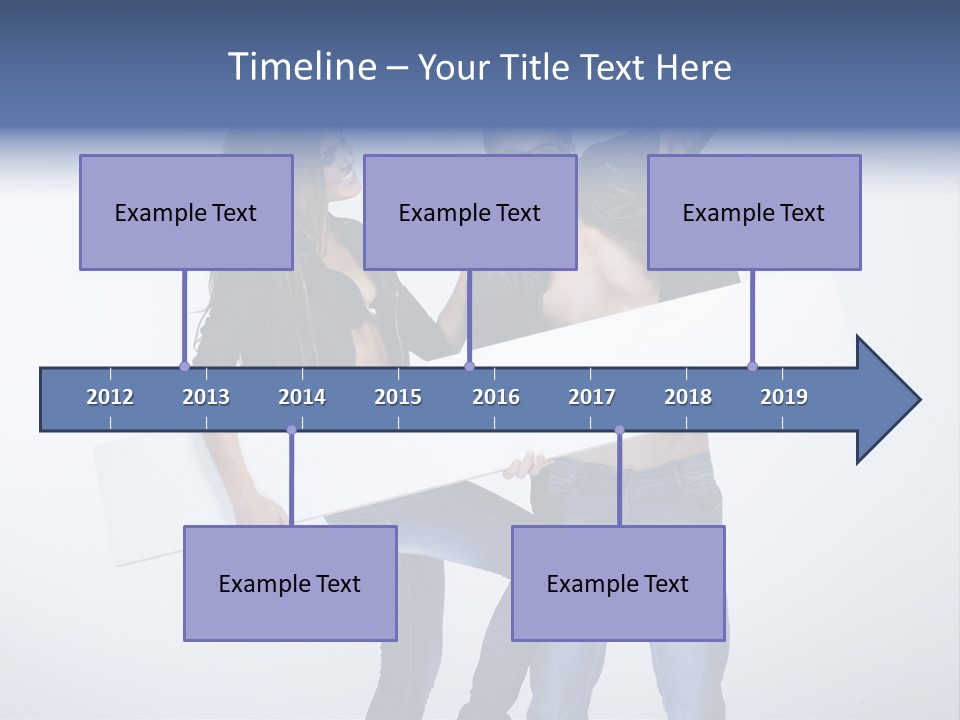 Timeline – Your Title Text Here

Example Text

Example Text

Example Text

2012 2013 2014 2015 2016 2017 2018 2019

Example Text

Example Text